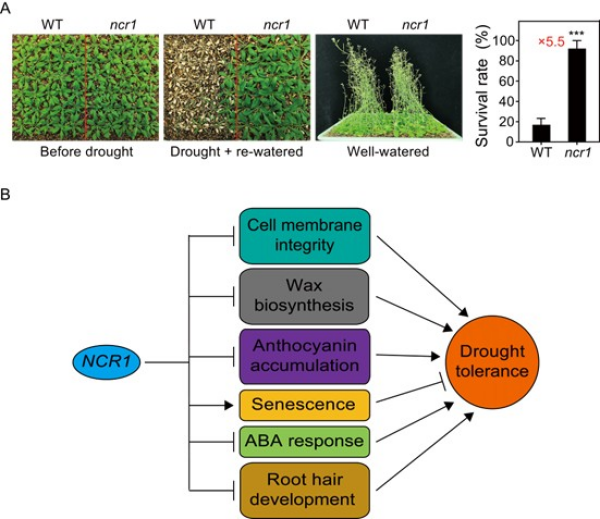 A

WT ncr1

Before drought

WT ncr1

Drought + re-watered

WT ncr1

Well-watered

Survival rate (%)

100
80
60
40
20
0

×5.5 ***

WT ncr1

B

NCR1

Cell membrane integrity

Wax biosynthesis

Anthocyanin accumulation

Senescence

ABA response

Root hair development

Drought tolerance